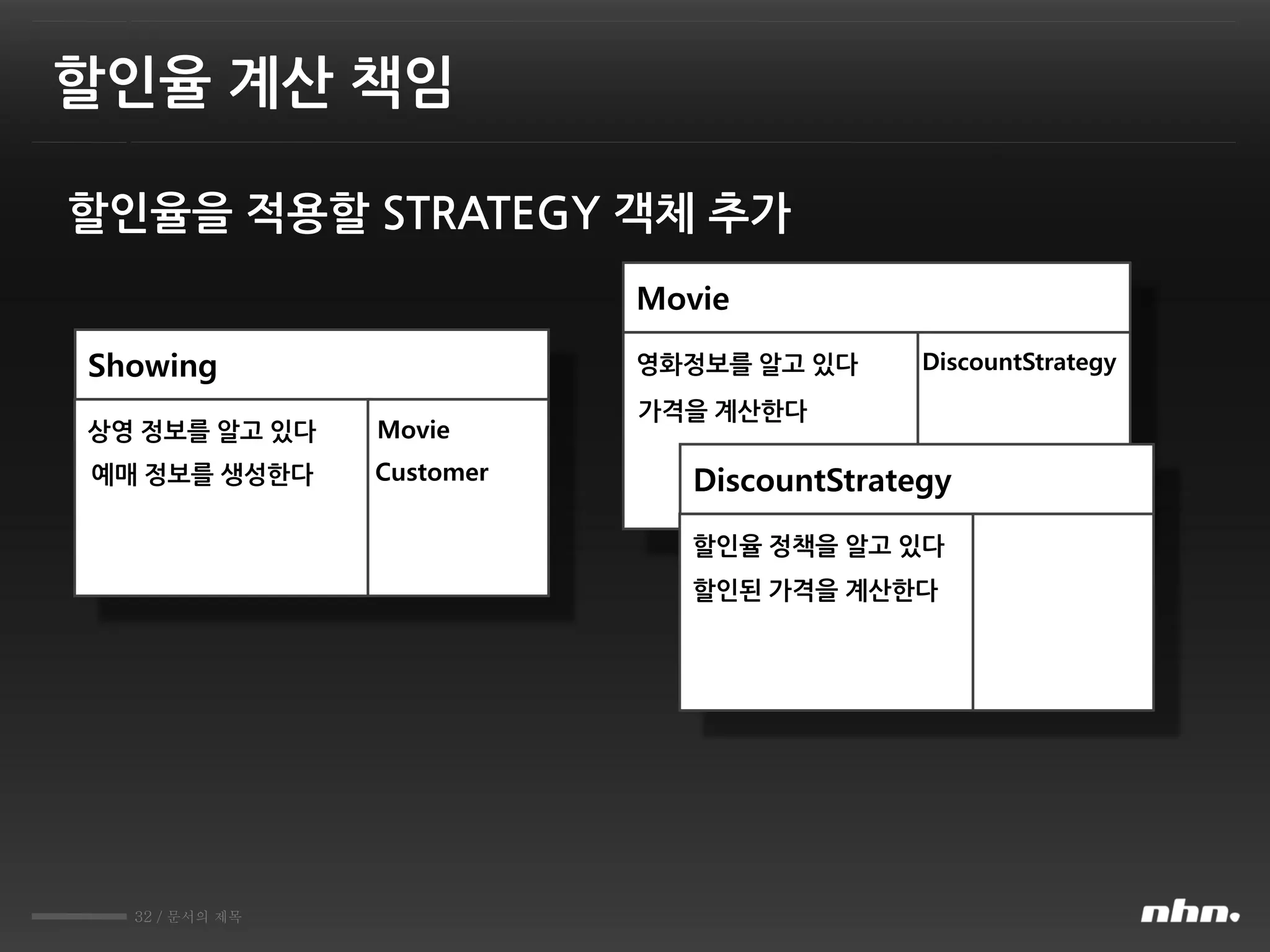 할인율 계산 책임

할인율을 적용할 STRATEGY 객체 추가

Showing

상영 정보를 알고 있다
예매 정보를 생성한다

Movie
Customer

Movie

영화정보를 알고 있다
가격을 계산한다

DiscountStrategy

DiscountStrategy

할인율 정책을 알고 있다
할인된 가격을 계산한다

32 / 문서의 제목

nhn.